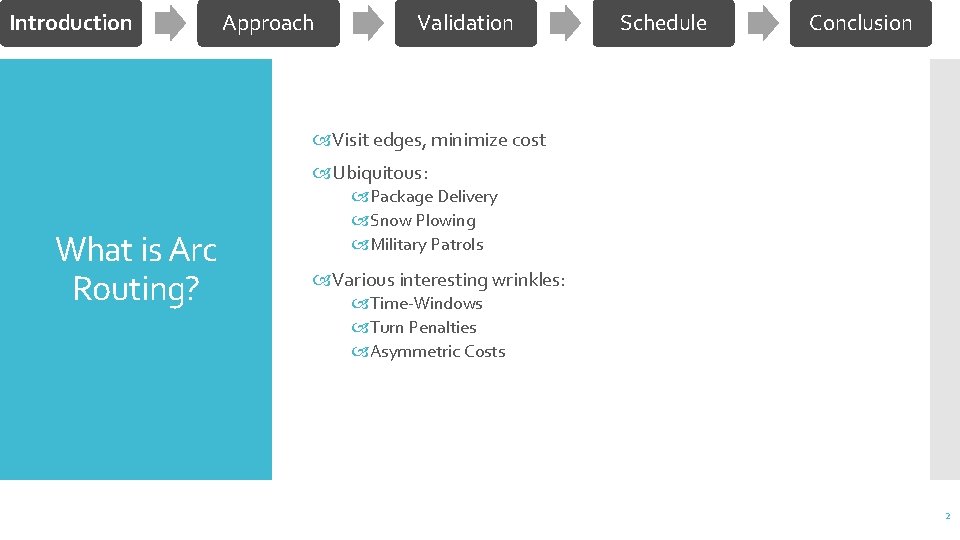 Introduction Approach Validation Schedule Conclusion

What is Arc Routing?

Visit edges, minimize cost

Ubiquitous:

Package Delivery

Snow Plowing

Military Patrols

Various interesting wrinkles:

Time-Windows

Turn Penalties

Asymmetric Costs

2